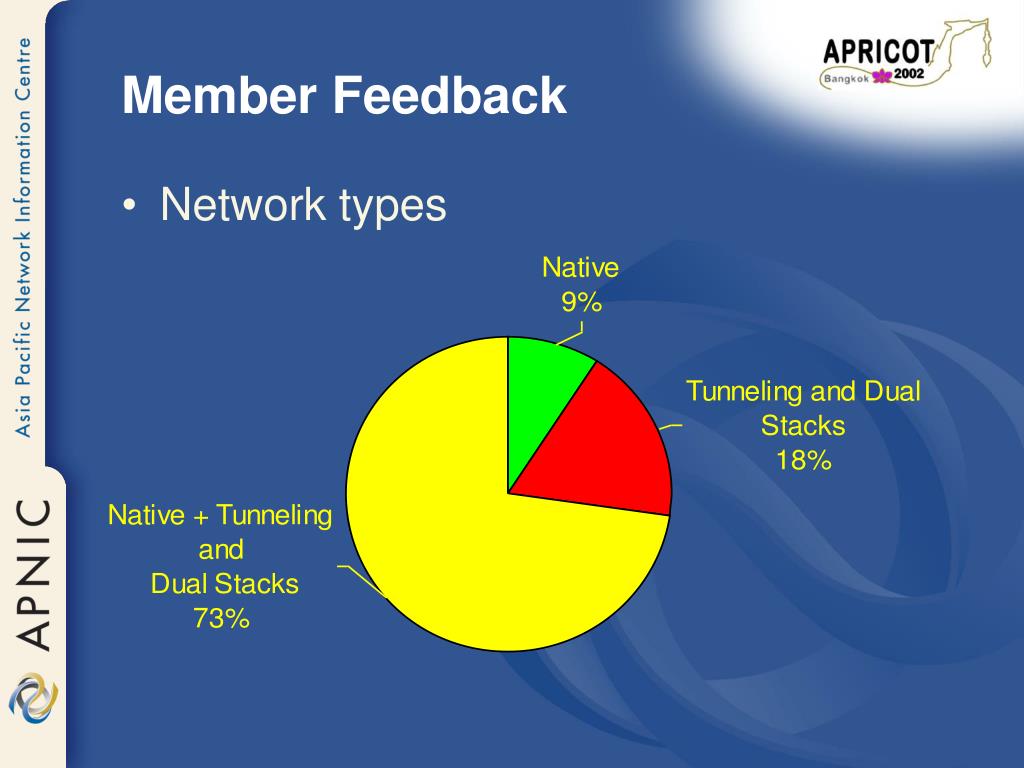 Asia Pacific Network Information Centre

APNIC

APRICOT
Bangkok 2002

Member Feedback

• Network types

Native
9%

Tunneling and Dual Stacks
18%

Native + Tunneling and Dual Stacks
73%